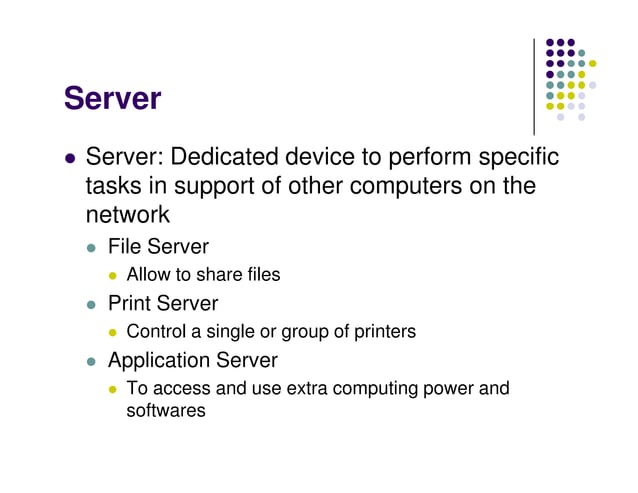 Server

- Server: Dedicated device to perform specific tasks in support of other computers on the network
  - File Server
    - Allow to share files
  - Print Server
    - Control a single or group of printers
  - Application Server
    - To access and use extra computing power and softwares